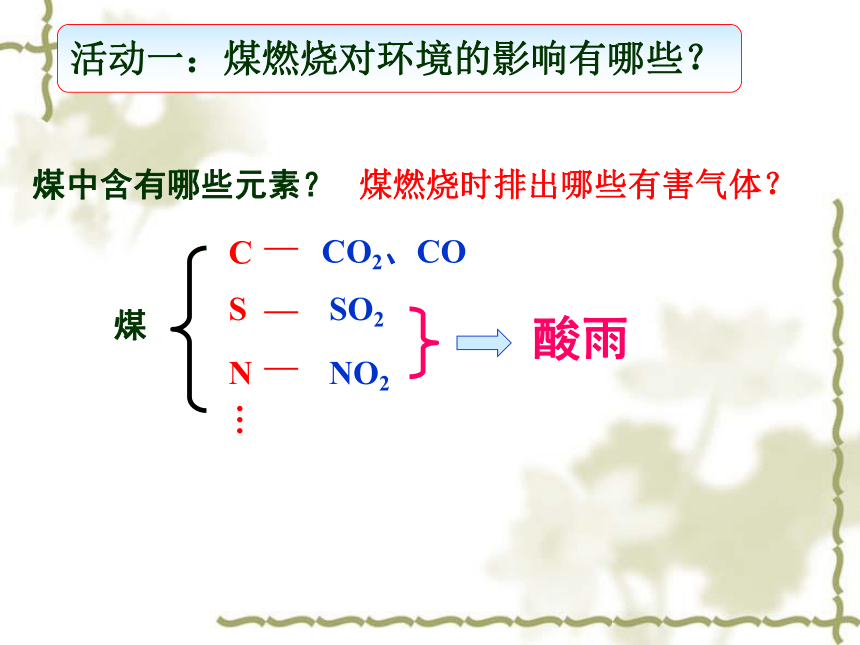 活动一：煤燃烧对环境的影响有哪些？

煤中含有哪些元素？ 煤燃烧时排出哪些有害气体？

煤

C — $CO_2$、CO

S — $SO_2$

N — $NO_2$

⋮

酸雨